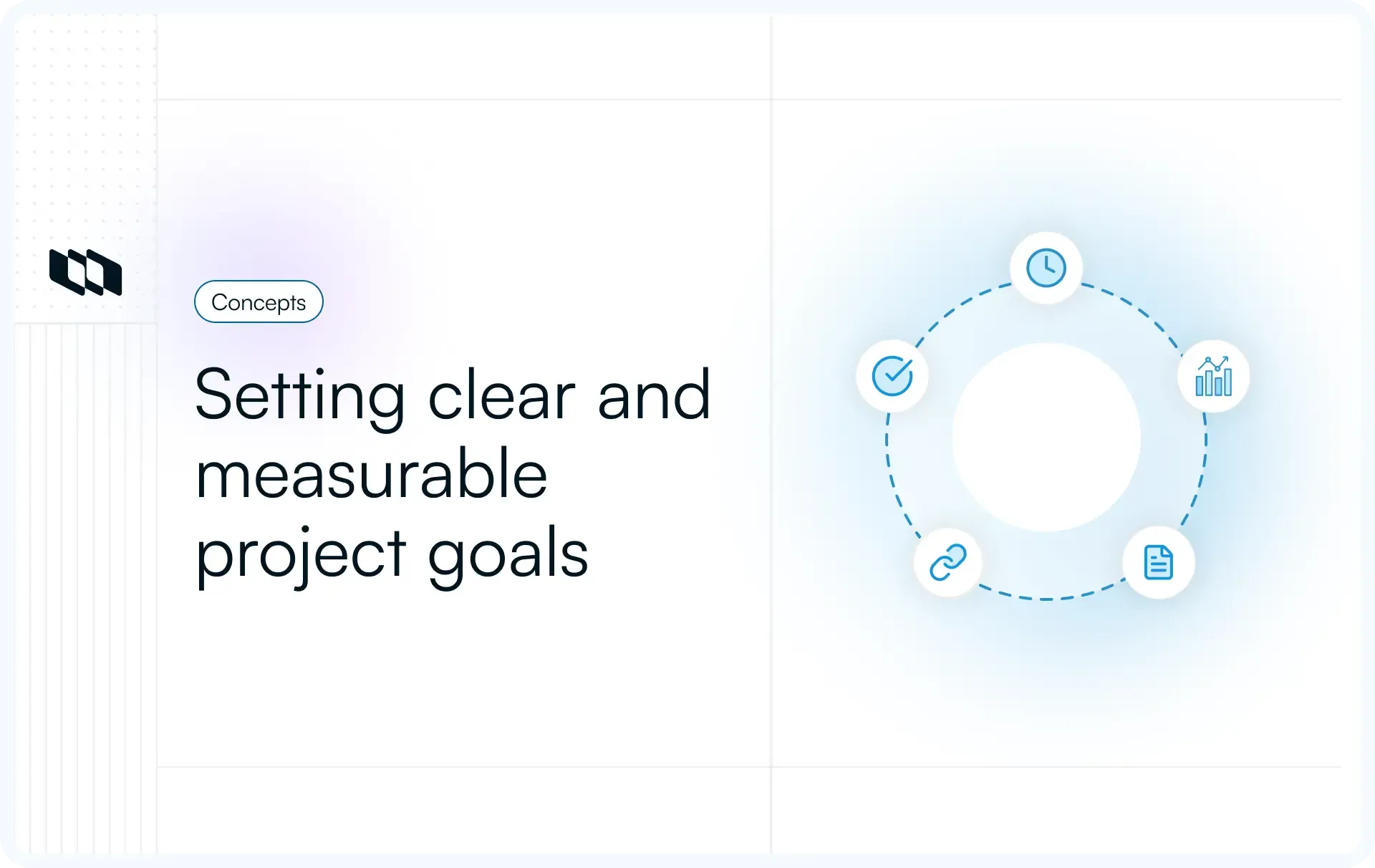 Concepts

Setting clear and measurable project goals